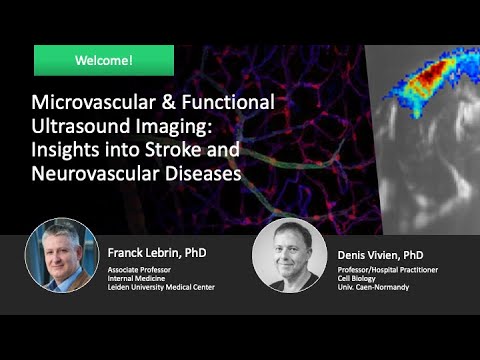 Welcome!

Microvascular & Functional Ultrasound Imaging: Insights into Stroke and Neurovascular Diseases

Franck Lebrin, PhD
Associate Professor
Internal Medicine
Leiden University Medical Center

Denis Vivien, PhD
Professor/Hospital Practitioner
Cell Biology
Univ. Caen-Normandy